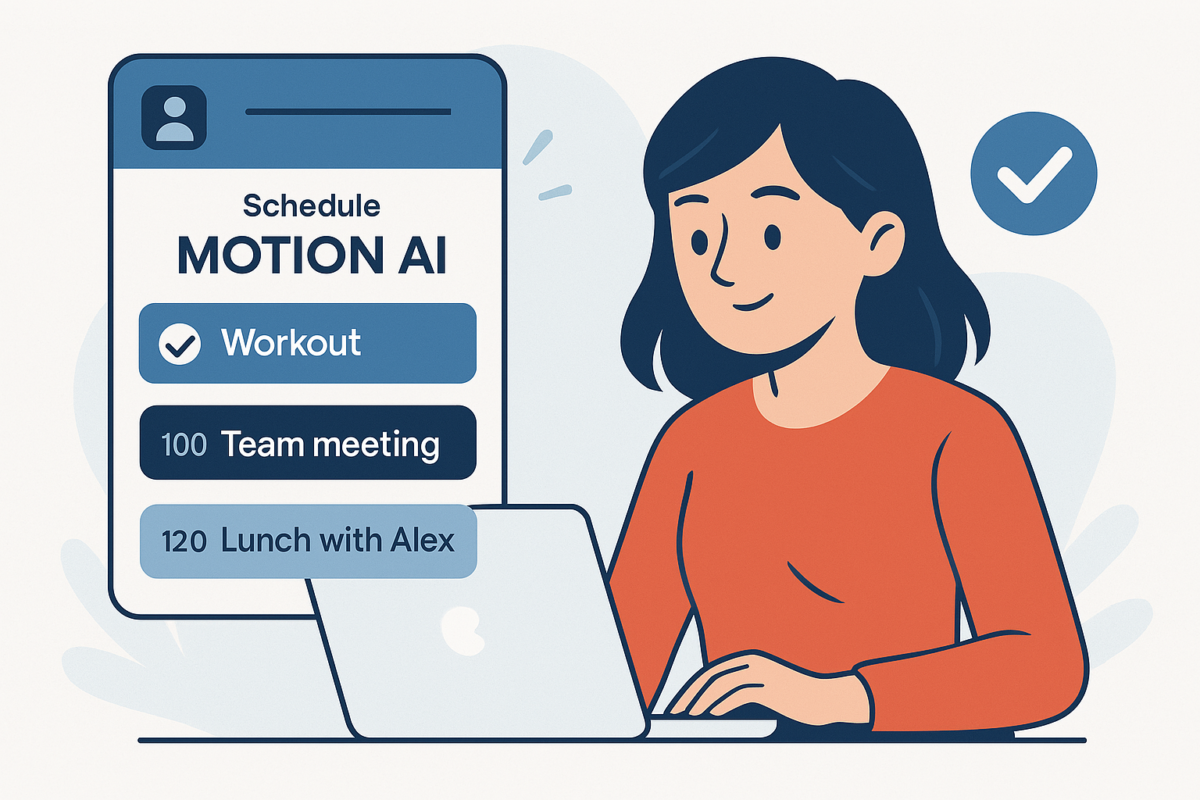 Schedule
MOTION AI

Workout

100 Team meeting

120 Lunch with Alex